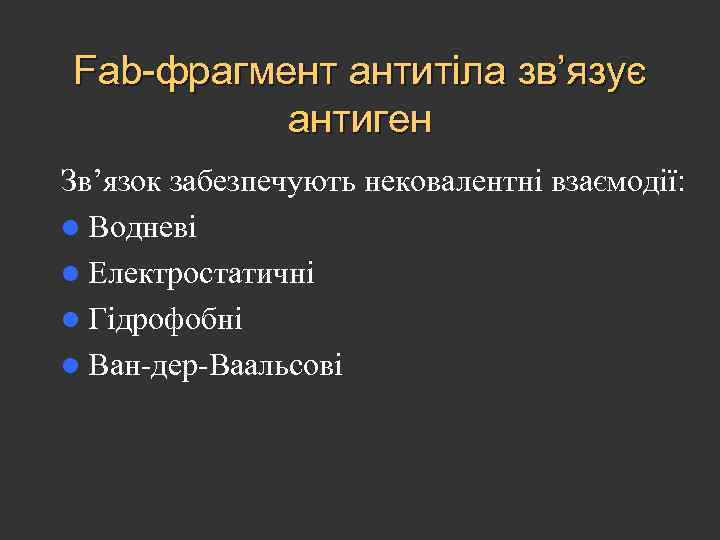 Fab-фрагмент антитіла зв’язує антиген

Зв’язок забезпечують нековалентні взаємодії:

- Водневі
- Електростатичні
- Гідрофобні
- Ван-дер-Ваальсові